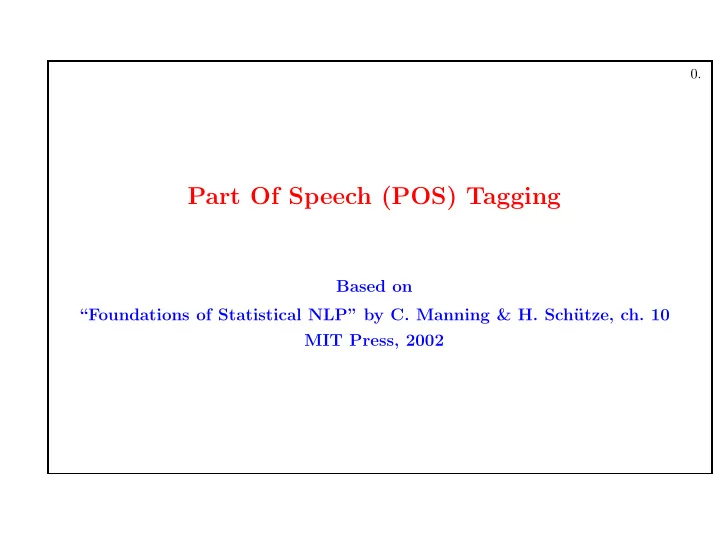 0.

Part Of Speech (POS) Tagging

Based on
“Foundations of Statistical NLP” by C. Manning & H. Schütze, ch. 10
MIT Press, 2002